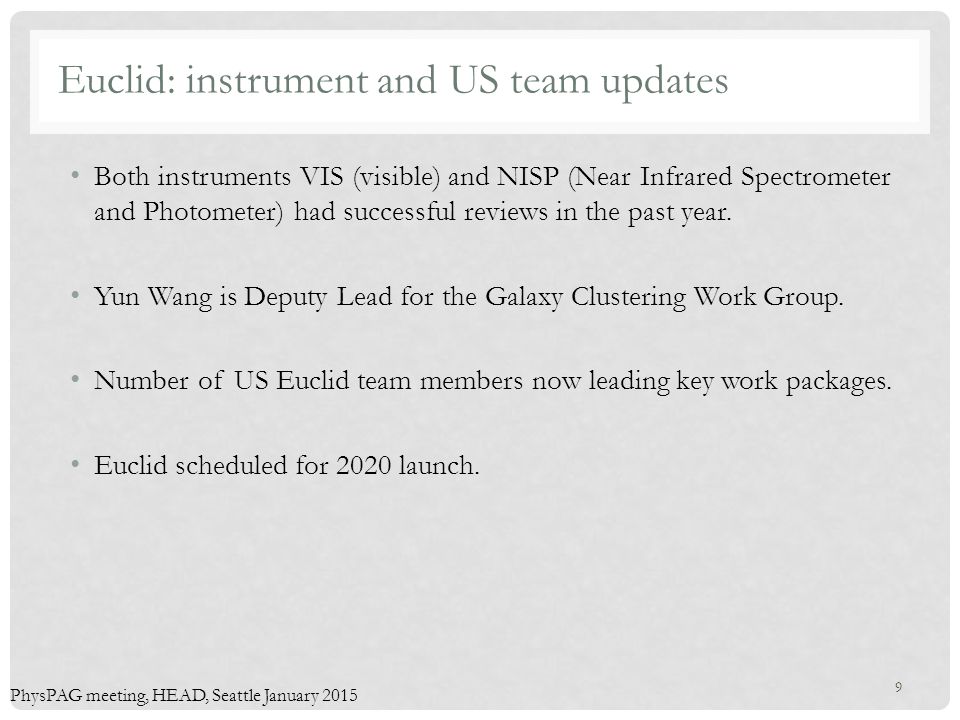 Euclid: instrument and US team updates

• Both instruments VIS (visible) and NISP (Near Infrared Spectrometer and Photometer) had successful reviews in the past year.

• Yun Wang is Deputy Lead for the Galaxy Clustering Work Group.

• Number of US Euclid team members now leading key work packages.

• Euclid scheduled for 2020 launch.

PhysPAG meeting, HEAD, Seattle January 2015

9